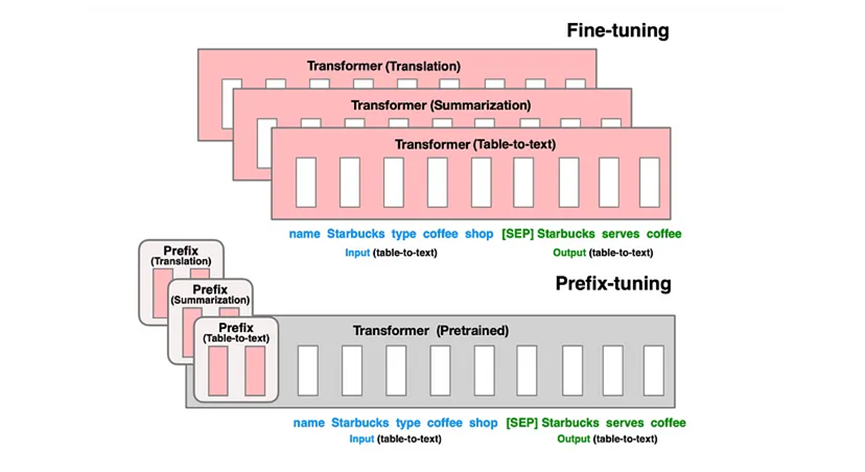 Fine-tuning

Transformer (Translation)

Transformer (Summarization)

Transformer (Table-to-text)

name Starbucks type coffee shop [SEP] Starbucks serves coffee

Input (table-to-text) Output (table-to-text)

Prefix-tuning

Prefix (Translation)

Prefix (Summarization)

Prefix (Table-to-text)

Transformer (Pretrained)

name Starbucks type coffee shop [SEP] Starbucks serves coffee

Input (table-to-text) Output (table-to-text)